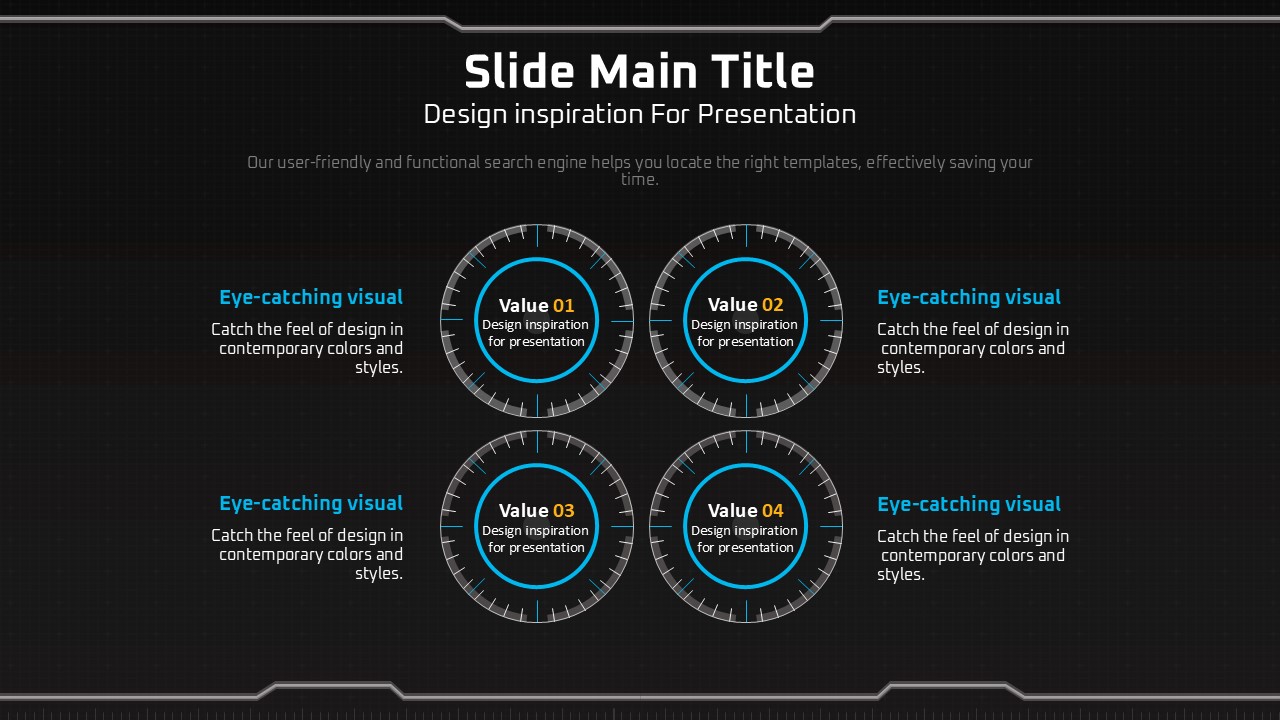 Slide Main Title
Design inspiration For Presentation

Our user-friendly and functional search engine helps you locate the right templates, effectively saving your time.

Eye-catching visual
Catch the feel of design in contemporary colors and styles.

Value 01
Design inspiration for presentation

Value 02
Design inspiration for presentation

Eye-catching visual
Catch the feel of design in contemporary colors and styles.

Eye-catching visual
Catch the feel of design in contemporary colors and styles.

Value 03
Design inspiration for presentation

Value 04
Design inspiration for presentation

Eye-catching visual
Catch the feel of design in contemporary colors and styles.